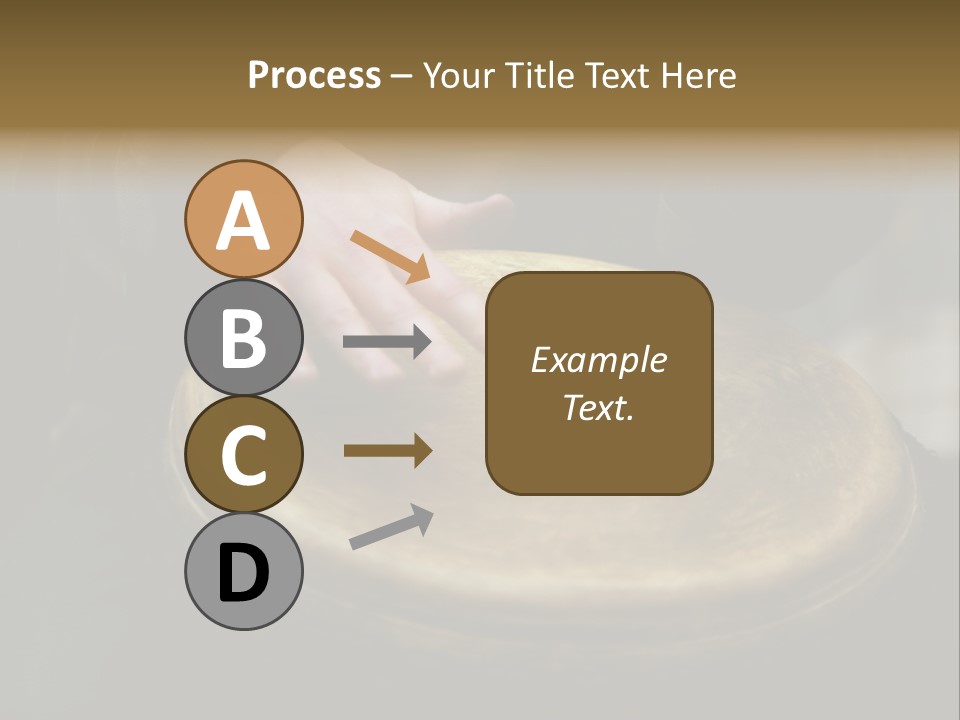 Process – Your Title Text Here

A

B

C

D

Example Text.